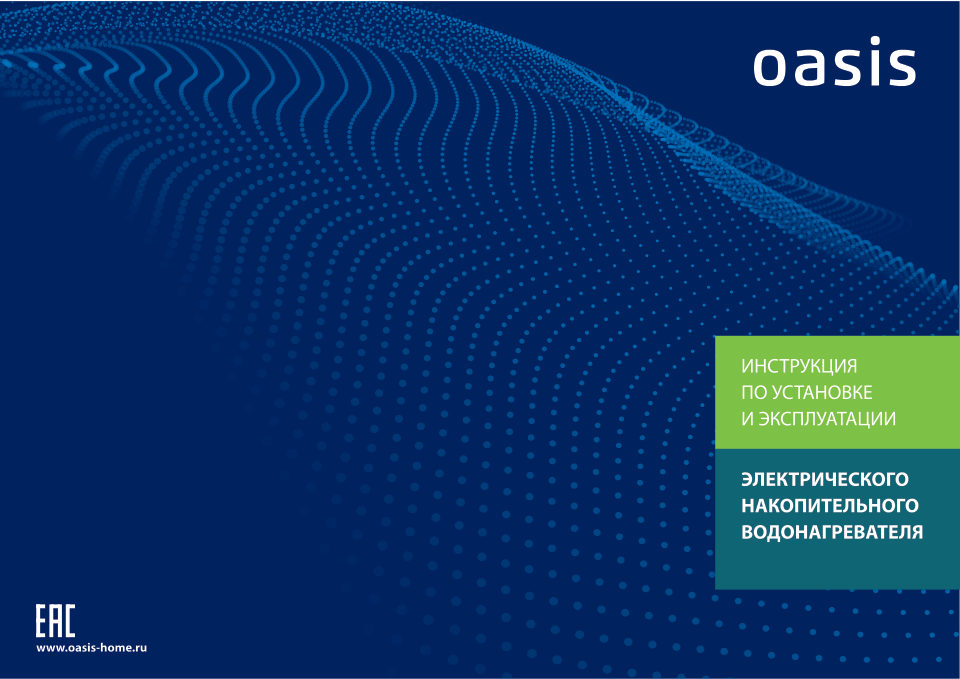 oasis

ИНСТРУКЦИЯ
ПО УСТАНОВКЕ
И ЭКСПЛУАТАЦИИ

ЭЛЕКТРИЧЕСКОГО
НАКОПИТЕЛЬНОГО
ВОДОНАГРЕВАТЕЛЯ

EAC

www.oasis-home.ru